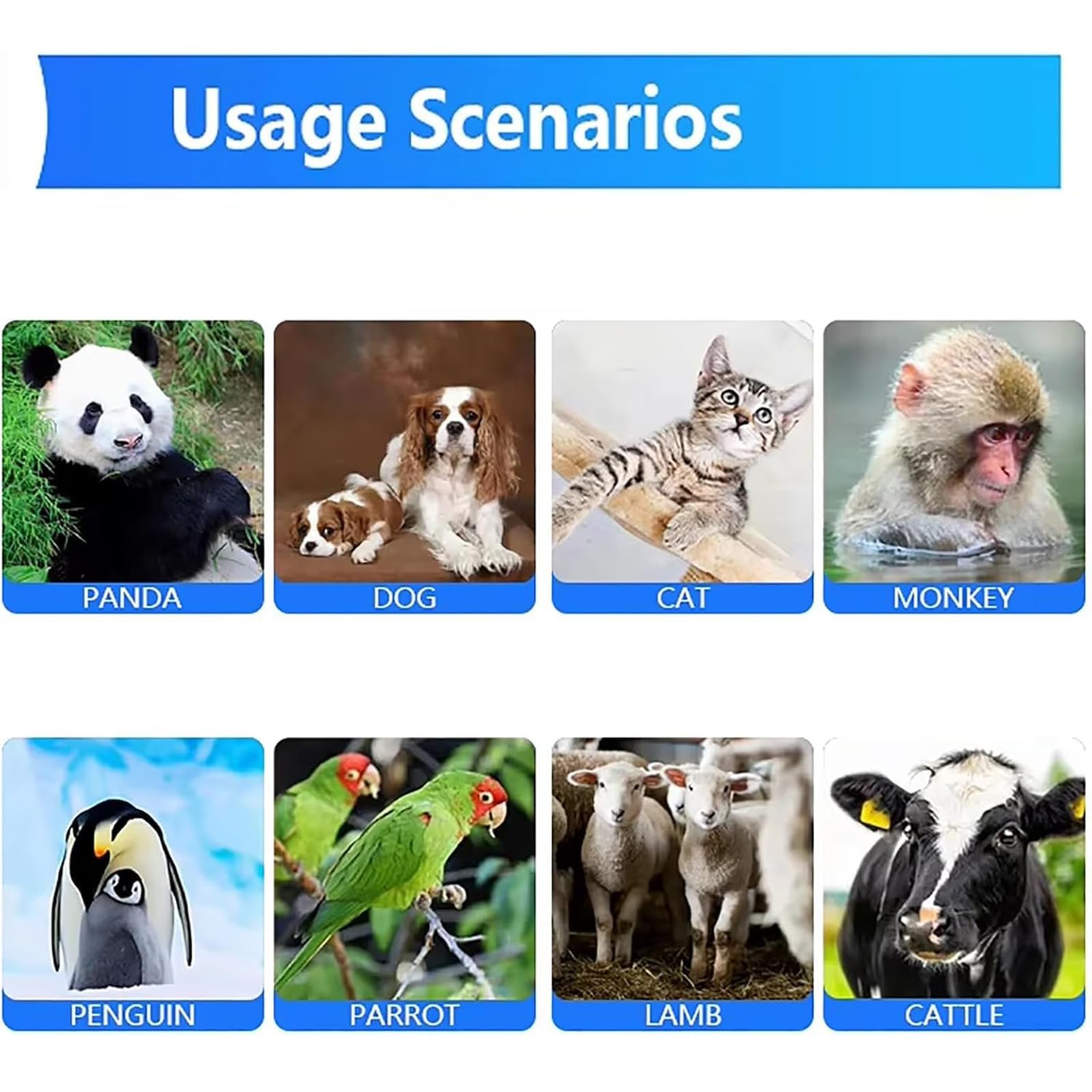 Usage Scenarios

PANDA

DOG

CAT

MONKEY

PENGUIN

PARROT

LAMB

CATTLE